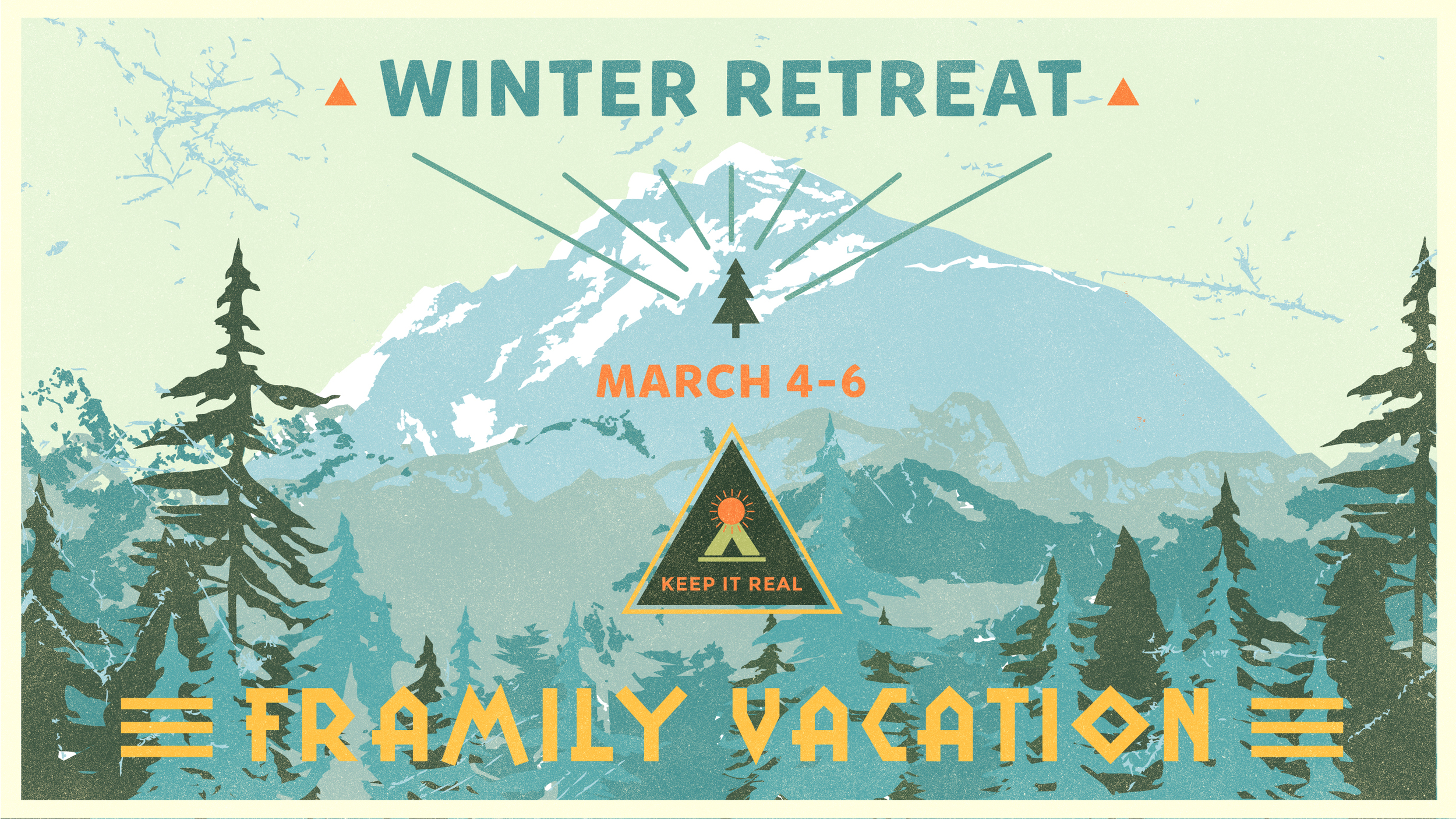 WINTER RETREAT

MARCH 4-6

KEEP IT REAL

FRAMILY VACATION